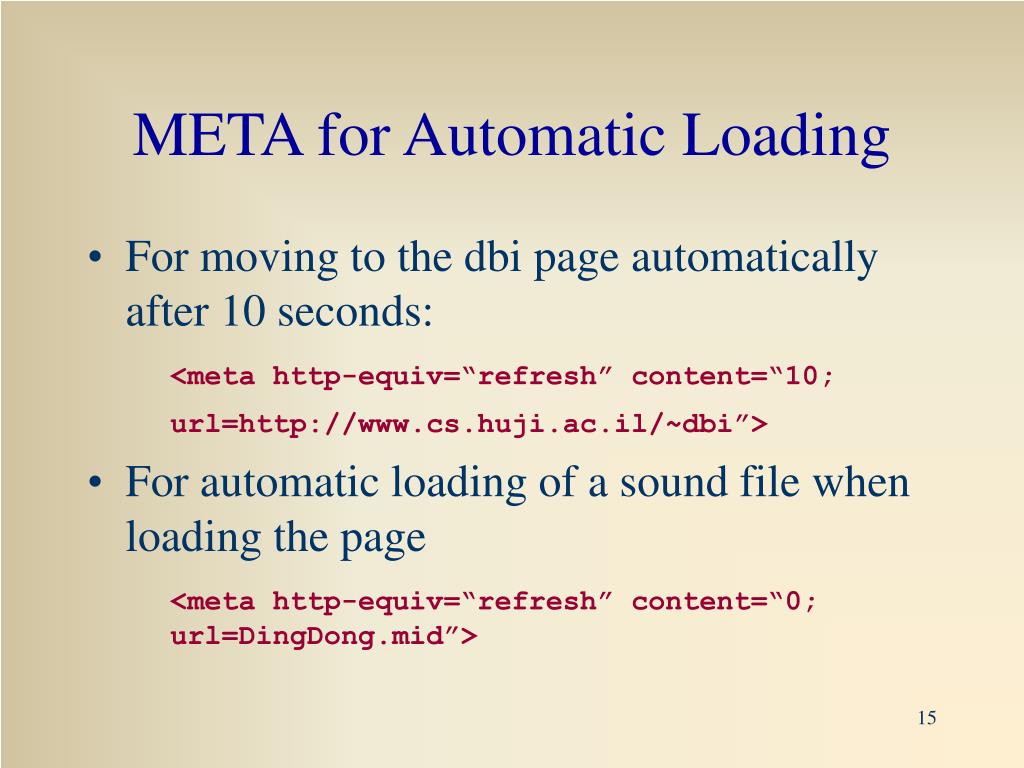 META for Automatic Loading

• For moving to the dbi page automatically after 10 seconds:

<meta http-equiv=“refresh” content=“10; url=http://www.cs.huji.ac.il/~dbi”>

• For automatic loading of a sound file when loading the page

<meta http-equiv=“refresh” content=“0; url=DingDong.mid”>

15